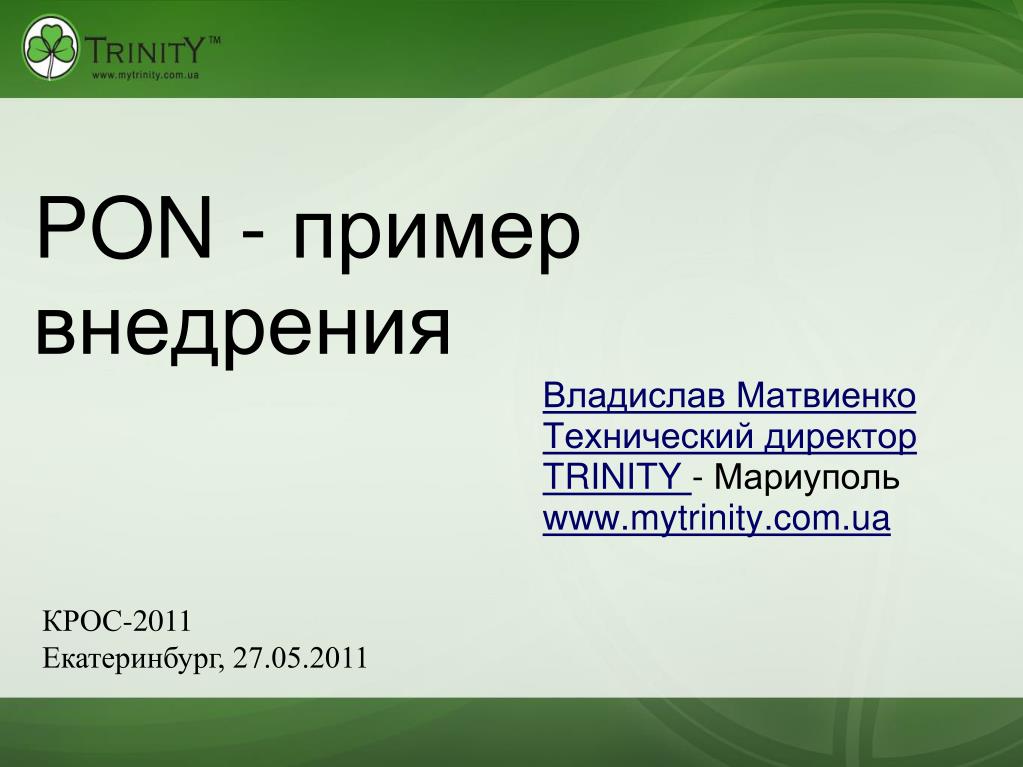 TRINITY™
www.mytrinity.com.ua

PON - пример внедрения

Владислав Матвиенко
Технический директор
TRINITY - Мариуполь
www.mytrinity.com.ua

КРОС-2011
Екатеринбург, 27.05.2011